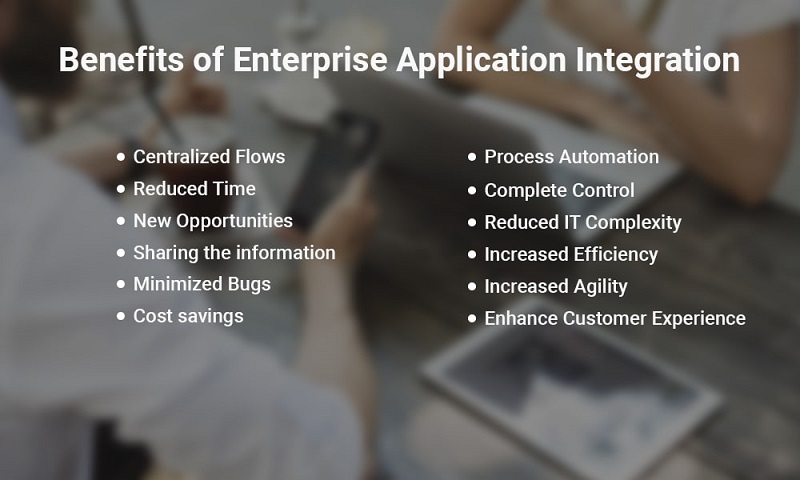 Benefits of Enterprise Application Integration

- Centralized Flows
- Reduced Time
- New Opportunities
- Sharing the information
- Minimized Bugs
- Cost savings

- Process Automation
- Complete Control
- Reduced IT Complexity
- Increased Efficiency
- Increased Agility
- Enhance Customer Experience